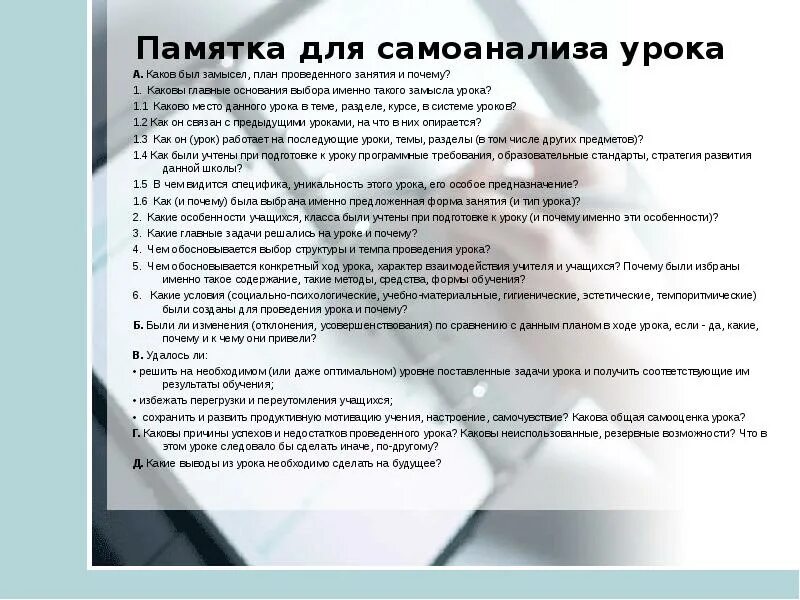 Памятка для самоанализа урока

А. Каков был замысел, план проведенного занятия и почему?

1. Каковы главные основания выбора именно такого замысла урока?

1.1 Каково место данного урока в теме, разделе, курсе, в системе уроков?

1.2 Как он связан с предыдущими уроками, на что в них опирается?

1.3 Как он (урок) работает на последующие уроки, темы, разделы (в том числе других предметов)?

1.4 Как были учтены при подготовке к уроку программные требования, образовательные стандарты, стратегия развития данной школы?

1.5 В чем видится специфика, уникальность этого урока, его особое предназначение?

1.6 Как (и почему) была выбрана именно предложенная форма занятия (и тип урока)?

2. Какие особенности учащихся, класса были учтены при подготовке к уроку (и почему именно эти особенности)?

3. Какие главные задачи решались на уроке и почему?

4. Чем обосновывается выбор структуры и темпа проведения урока?

5. Чем обосновывается конкретный ход урока, характер взаимодействия учителя и учащихся? Почему были избраны именно такое содержание, такие методы, средства, формы обучения?

6. Какие условия (социально-психологические, учебно-материальные, гигиенические, эстетические, темпоритмические) были созданы для проведения урока и почему?

Б. Были ли изменения (отклонения, усовершенствования) по сравнению с данным планом в ходе урока, если - да, какие, почему и к чему они привели?

В. Удалось ли:

• решить на необходимом (или даже оптимальном) уровне поставленные задачи урока и получить соответствующие им результаты обучения;

• избежать перегрузки и переутомления учащихся;

• сохранить и развить продуктивную мотивацию учения, настроение, самочувствие? Какова общая самооценка урока?

Г. Каковы причины успехов и недостатков проведенного урока? Каковы неиспользованные, резервные возможности? Что в этом уроке следовало бы сделать иначе, по-другому?

Д. Какие выводы из урока необходимо сделать на будущее?